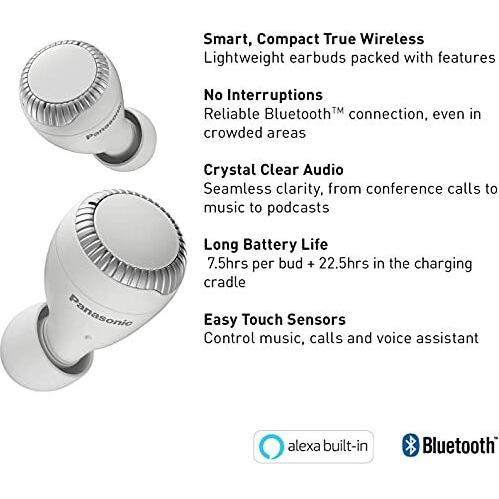 Panasonic

Panasonic

Smart, Compact True Wireless
Lightweight earbuds packed with features

No Interruptions
Reliable Bluetooth™ connection, even in crowded areas

Crystal Clear Audio
Seamless clarity, from conference calls to music to podcasts

Long Battery Life
7.5hrs per bud + 22.5hrs in the charging cradle

Easy Touch Sensors
Control music, calls and voice assistant

alexa built-in

Bluetooth™